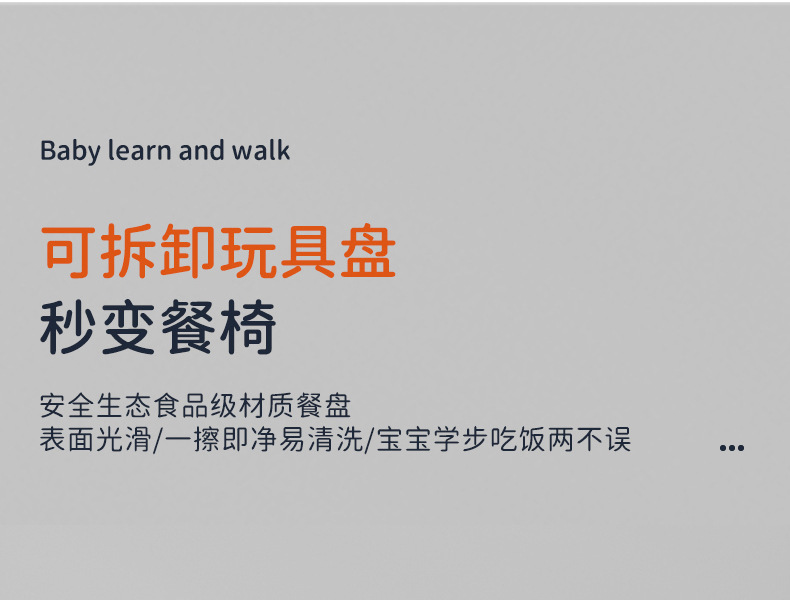 Baby learn and walk

可拆卸玩具盘
秒变餐椅

安全生态食品级材质餐盘
表面光滑/一擦即净易清洗/宝宝学步吃饭两不误

...